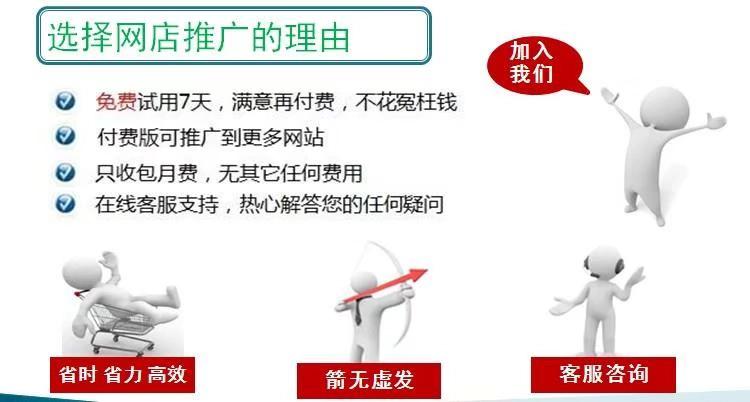 选择网店推广的理由

加入我们

免费试用7天，满意再付费，不花冤枉钱

付费版可推广到更多网站

只收包月费，无其它任何费用

在线客服支持，热心解答您的任何疑问

省时 省力 高效

箭无虚发

客服咨询